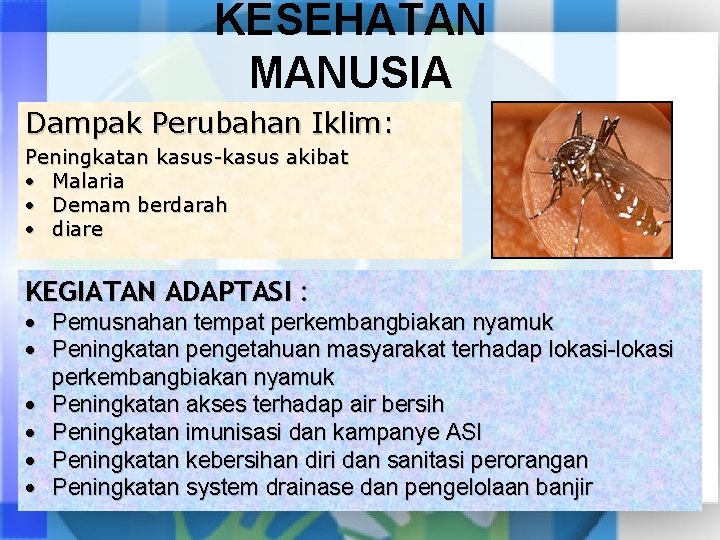 KESEHATAN MANUSIA

Dampak Perubahan Iklim:

Peningkatan kasus-kasus akibat
• Malaria
• Demam berdarah
• diare

KEGIATAN ADAPTASI :
• Pemusnahan tempat perkembangbiakan nyamuk
• Peningkatan pengetahuan masyarakat terhadap lokasi-lokasi perkembangbiakan nyamuk
• Peningkatan akses terhadap air bersih
• Peningkatan imunisasi dan kampanye ASI
• Peningkatan kebersihan diri dan sanitasi perorangan
• Peningkatan system drainase dan pengelolaan banjir